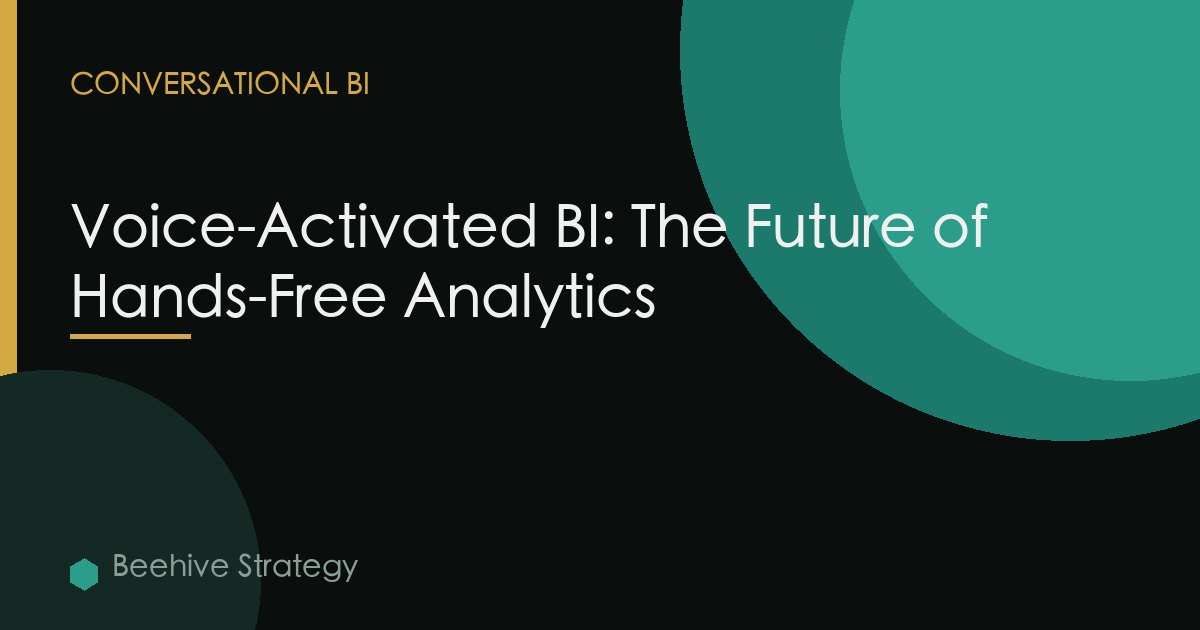 CONVERSATIONAL BI

Voice-Activated BI: The Future of Hands-Free Analytics

Beehive Strategy